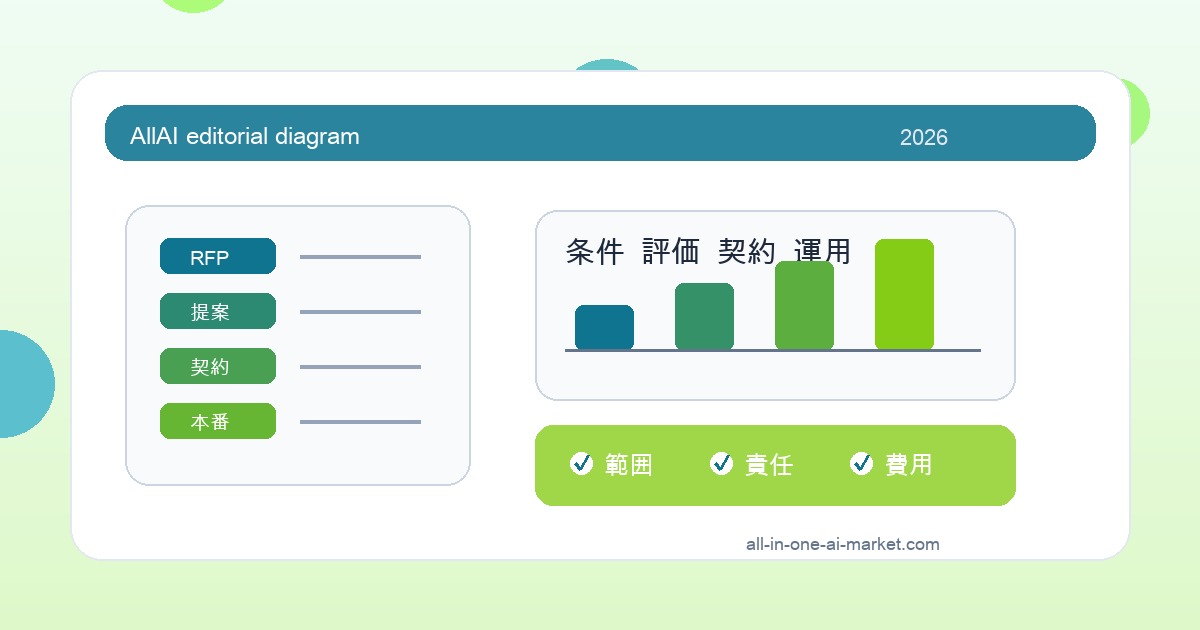 AllAI editorial diagram

2026

RFP

提案

契約

本番

条件 評価 契約 運用

範囲

責任

費用

all-in-one-ai-market.com